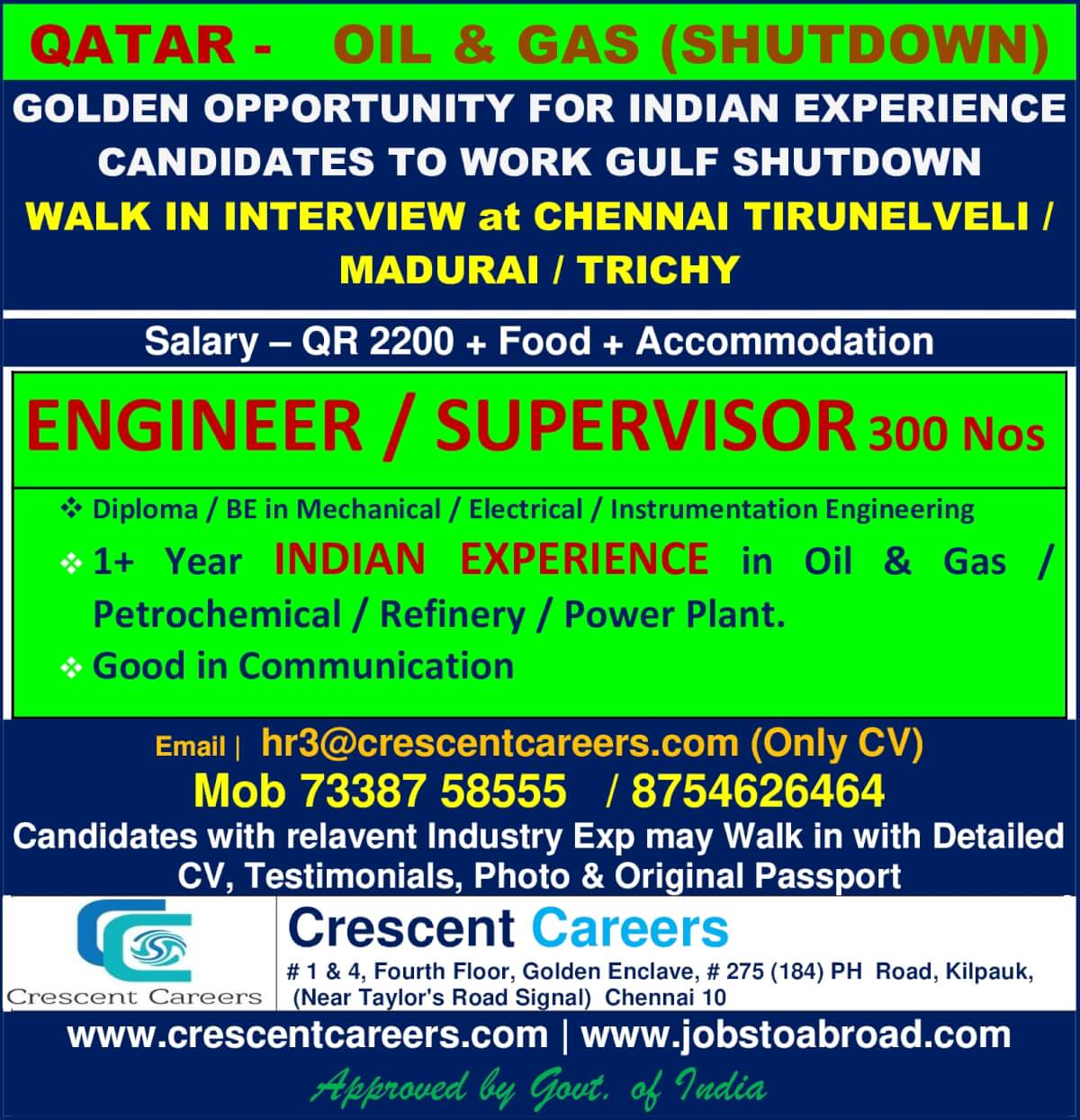 QATAR - OIL & GAS (SHUTDOWN)

GOLDEN OPPORTUNITY FOR INDIAN EXPERIENCE CANDIDATES TO WORK GULF SHUTDOWN

WALK IN INTERVIEW at CHENNAI TIRUNELVELI / MADURAI / TRICHY

Salary – QR 2200 + Food + Accommodation

ENGINEER / SUPERVISOR 300 Nos

❖ Diploma / BE in Mechanical / Electrical / Instrumentation Engineering

❖ 1+ Year INDIAN EXPERIENCE in Oil & Gas / Petrochemical / Refinery / Power Plant.

❖ Good in Communication

Email | hr3@crescentcareers.com (Only CV)

Mob 73387 58555 / 8754626464

Candidates with relavent Industry Exp may Walk in with Detailed CV, Testimonials, Photo & Original Passport

Crescent Careers

Crescent Careers

# 1 & 4, Fourth Floor, Golden Enclave, # 275 (184) PH Road, Kilpauk, (Near Taylor's Road Signal) Chennai 10

www.crescentcareers.com | www.jobstoabroad.com

Approved by Govt. of India